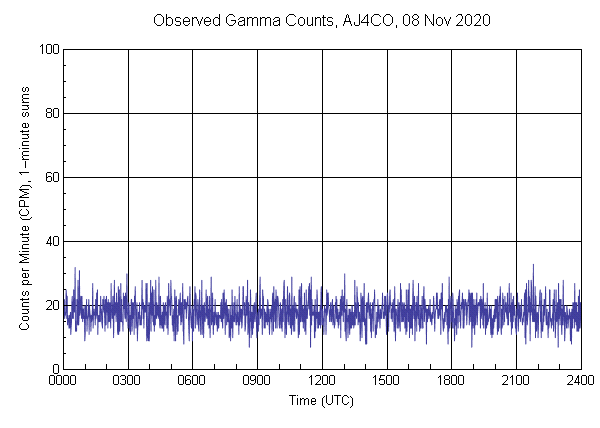 Observed Gamma Counts, AJ4CO, 08 Nov 2020

Counts per Minute (CPM), 1-minute sums

100
80
60
40
20
0

0000 0300 0600 0900 1200 1500 1800 2100 2400

Time (UTC)